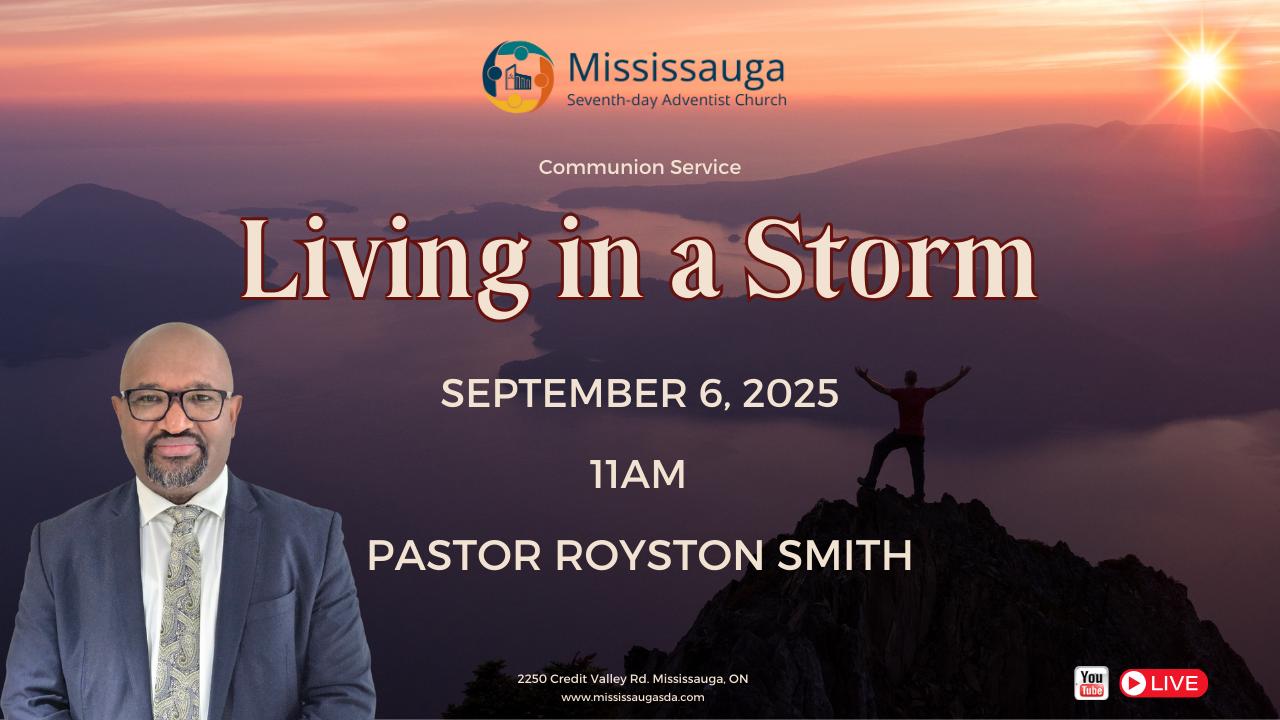 Mississauga
Seventh-day Adventist Church

Communion Service

Living in a Storm

SEPTEMBER 6, 2025

11AM

PASTOR ROYSTON SMITH

2250 Credit Valley Rd. Mississauga, ON
www.mississaugasda.com

You Tube

LIVE